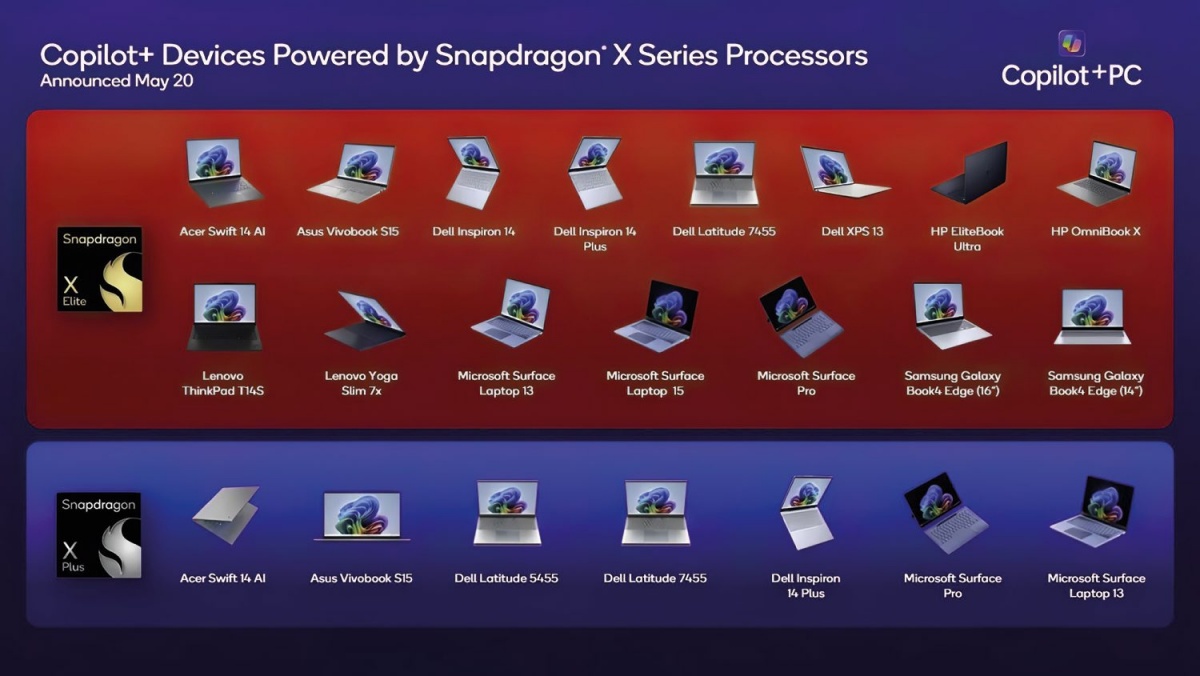 Copilot+ Devices Powered by Snapdragon® X Series Processors
Announced May 20

Copilot+PC

Snapdragon X Elite

Acer Swift 14 AI
Asus Vivobook S15
Dell Inspiron 14
Dell Inspiron 14 Plus
Dell Latitude 7455
Dell XPS 13
HP EliteBook Ultra
HP OmniBook X

Lenovo ThinkPad T14S
Lenovo Yoga Slim 7x
Microsoft Surface Laptop 13
Microsoft Surface Laptop 15
Microsoft Surface Pro
Samsung Galaxy Book4 Edge (16")
Samsung Galaxy Book4 Edge (14")

Snapdragon X Plus

Acer Swift 14 AI
Asus Vivobook S15
Dell Latitude 5455
Dell Latitude 7455
Dell Inspiron 14 Plus
Microsoft Surface Pro
Microsoft Surface Laptop 13